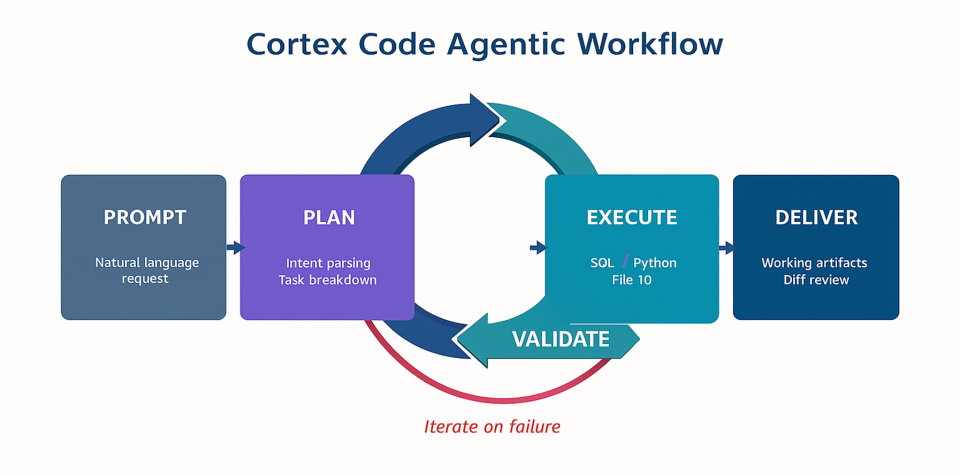 Cortex Code Agentic Workflow

PROMPT

Natural language request

PLAN

Intent parsing
Task breakdown

EXECUTE

SQL / Python
File 10

DELIVER

Working artifacts
Diff review

VALIDATE

Iterate on failure